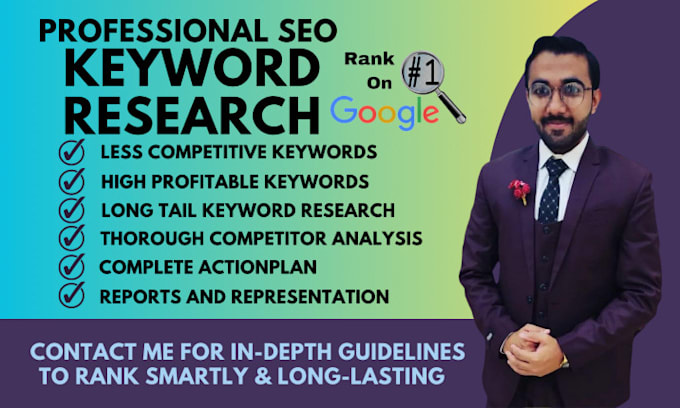 PROFESSIONAL SEO
KEYWORD
RESEARCH

Rank
On
#1
Google

LESS COMPETITIVE KEYWORDS
HIGH PROFITABLE KEYWORDS
LONG TAIL KEYWORD RESEARCH
THOROUGH COMPETITOR ANALYSIS
COMPLETE ACTIONPLAN
REPORTS AND REPRESENTATION

CONTACT ME FOR IN-DEPTH GUIDELINES
TO RANK SMARTLY & LONG-LASTING